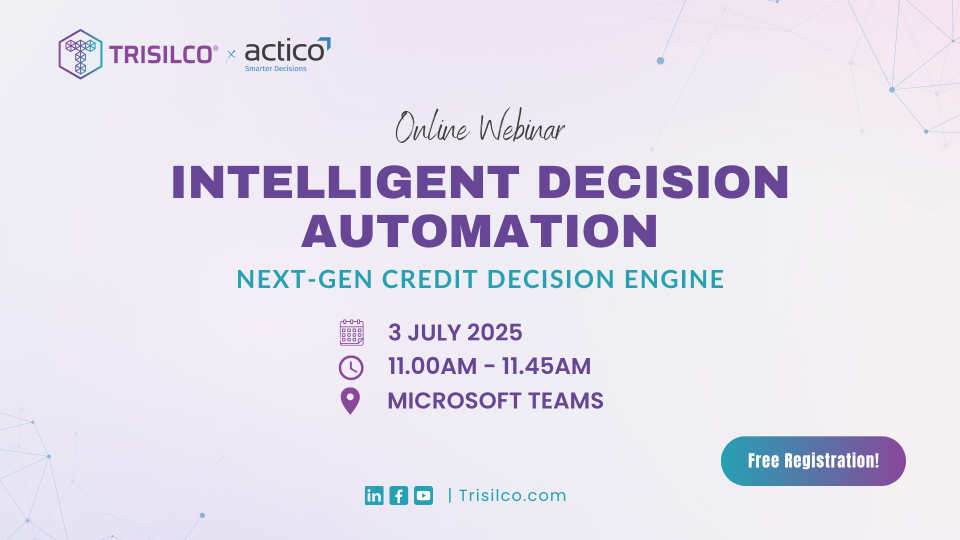 TRISILCO® × actico
Smarter Decisions

Online Webinar

INTELLIGENT DECISION AUTOMATION

NEXT-GEN CREDIT DECISION ENGINE

3 JULY 2025
11.00AM - 11.45AM
MICROSOFT TEAMS

Free Registration!

| Trisilco.com